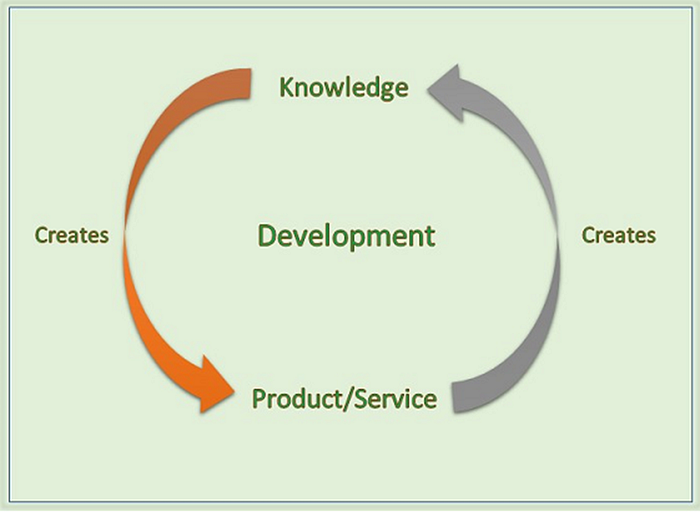 Knowledge

Creates

Development

Creates

Product/Service